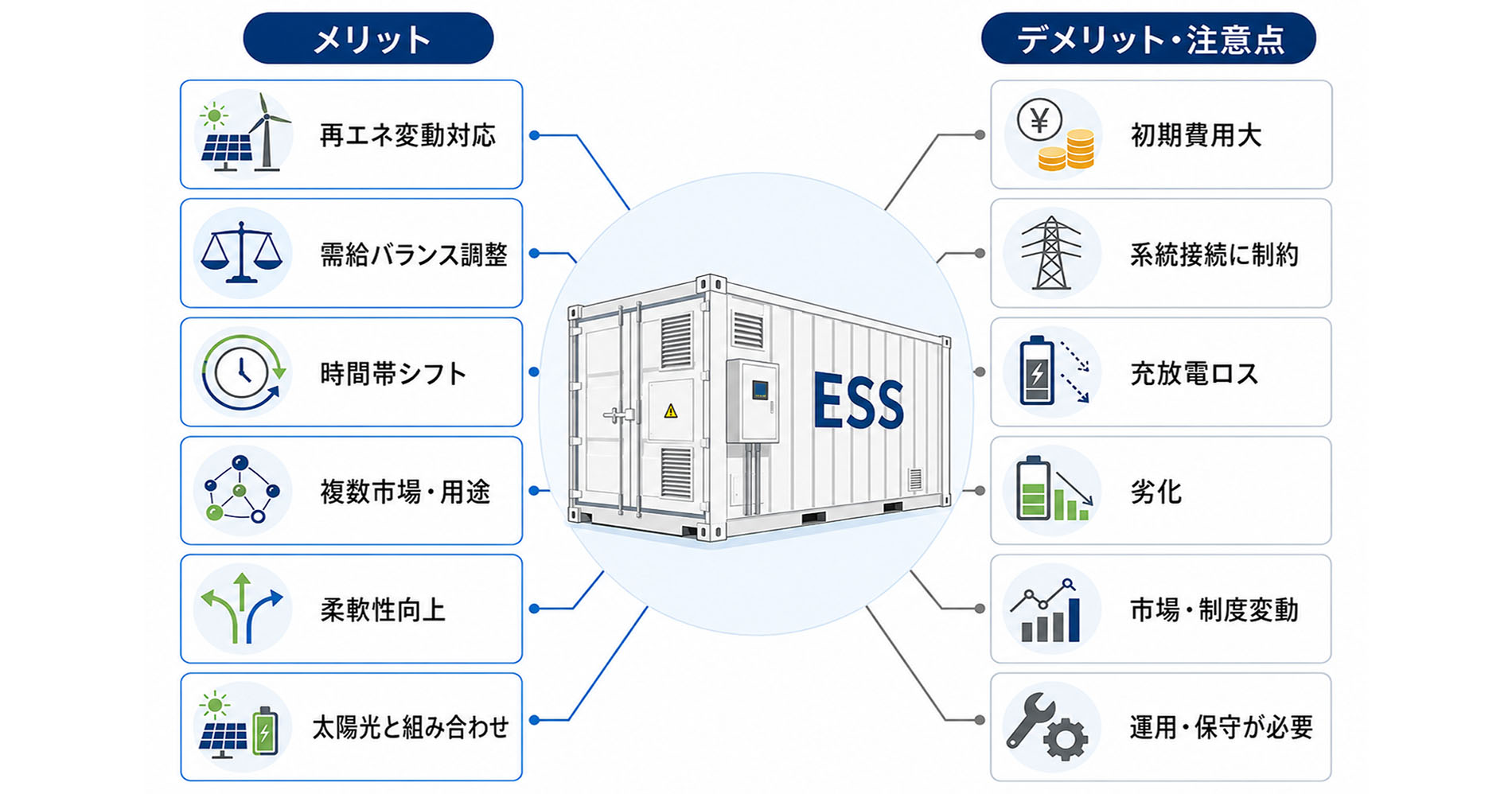 メリット

再エネ変動対応

需給バランス調整

時間帯シフト

複数市場・用途

柔軟性向上

太陽光と組み合わせ

ESS

デメリット・注意点

¥

初期費用大

系統接続に制約

充放電ロス

劣化

市場・制度変動

運用・保守が必要